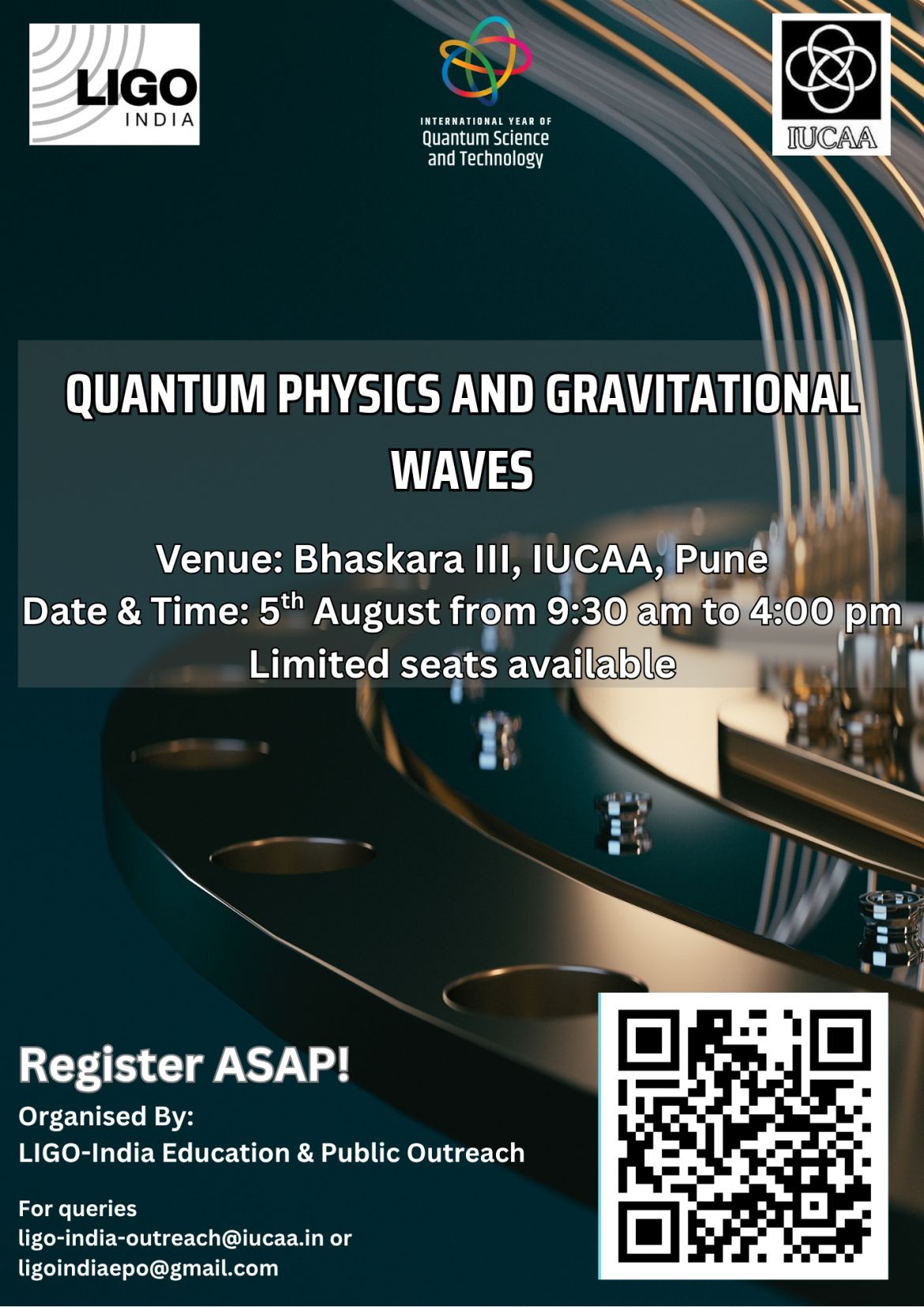 LIGO INDIA

INTERNATIONAL YEAR OF Quantum Science and Technology

IUCAA

QUANTUM PHYSICS AND GRAVITATIONAL WAVES

Venue: Bhaskara III, IUCAA, Pune
Date & Time: 5$^{th}$ August from 9:30 am to 4:00 pm
Limited seats available

Register ASAP!
Organised By:
LIGO-India Education & Public Outreach

For queries
ligo-india-outreach@iucaa.in or
ligoindiaepo@gmail.com